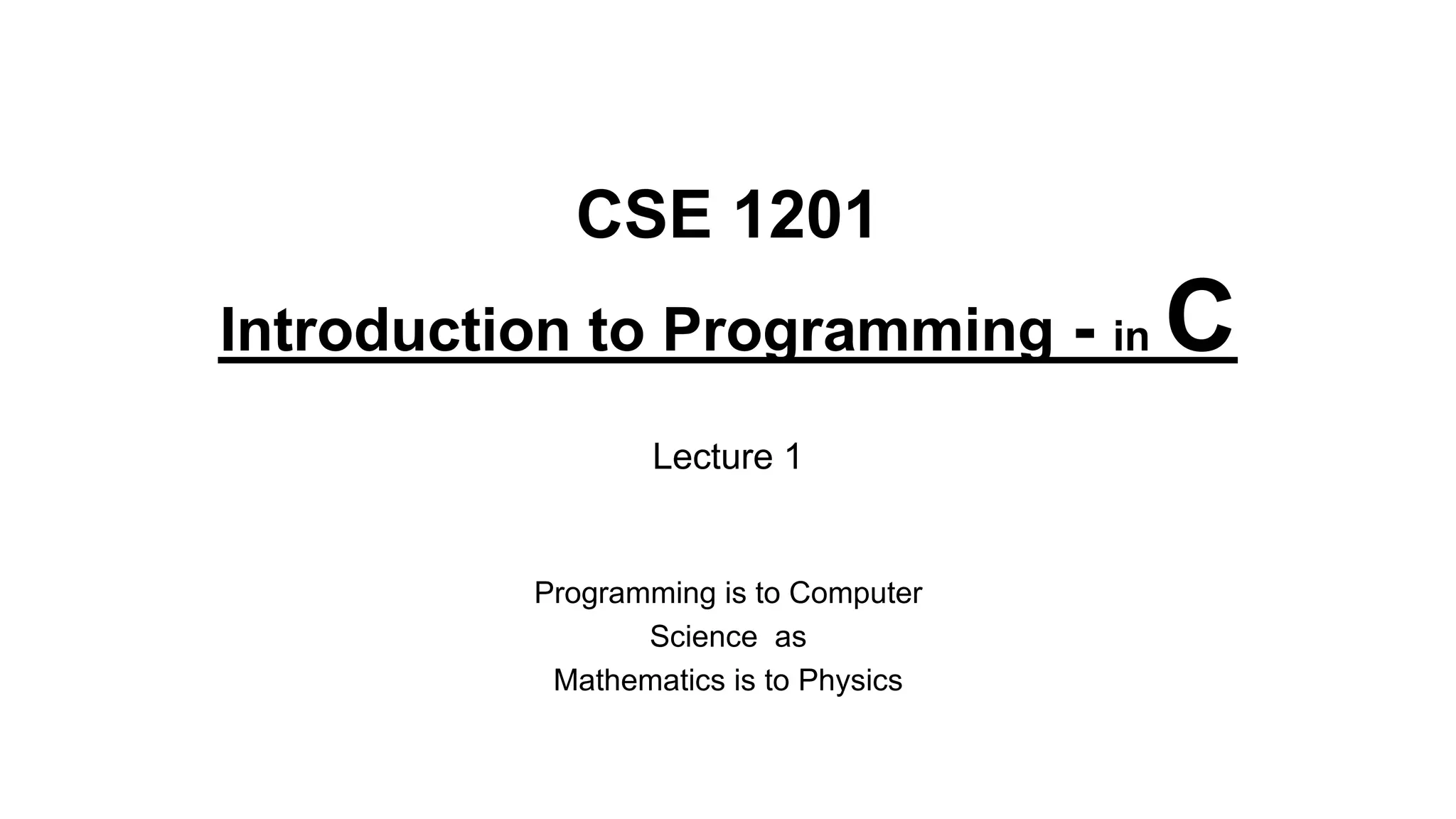 CSE 1201

Introduction to Programming - in C

Lecture 1

Programming is to Computer Science as Mathematics is to Physics